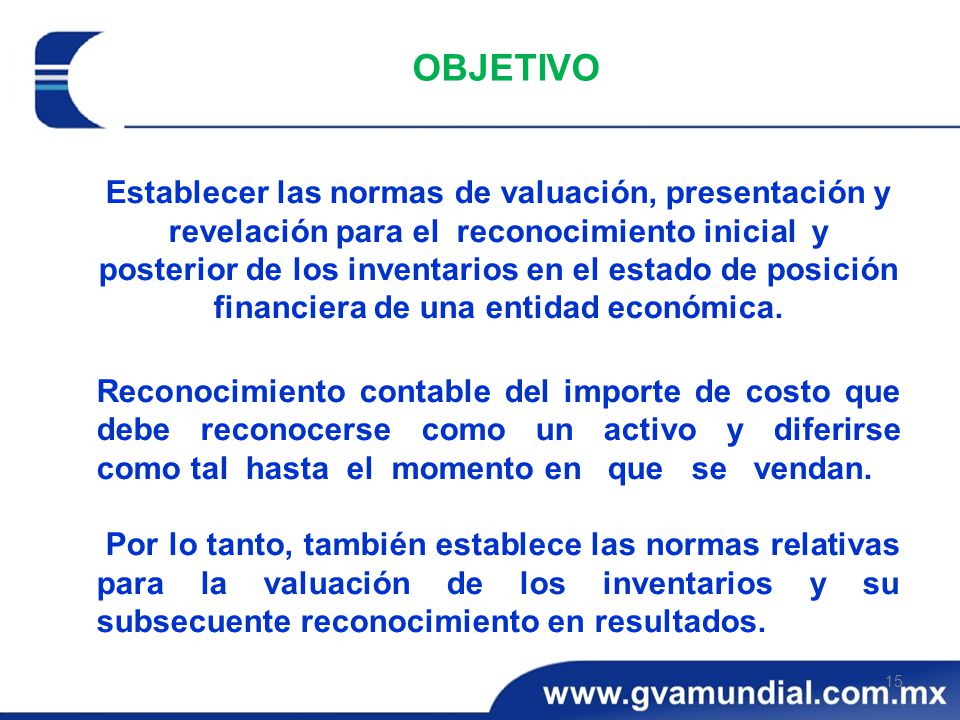 OBJETIVO

Establecer las normas de valuación, presentación y revelación para el reconocimiento inicial y posterior de los inventarios en el estado de posición financiera de una entidad económica.

Reconocimiento contable del importe de costo que debe reconocerse como un activo y diferirse como tal hasta el momento en que se vendan.

Por lo tanto, también establece las normas relativas para la valuación de los inventarios y su subsecuente reconocimiento en resultados.

15

www.gvamundial.com.mx